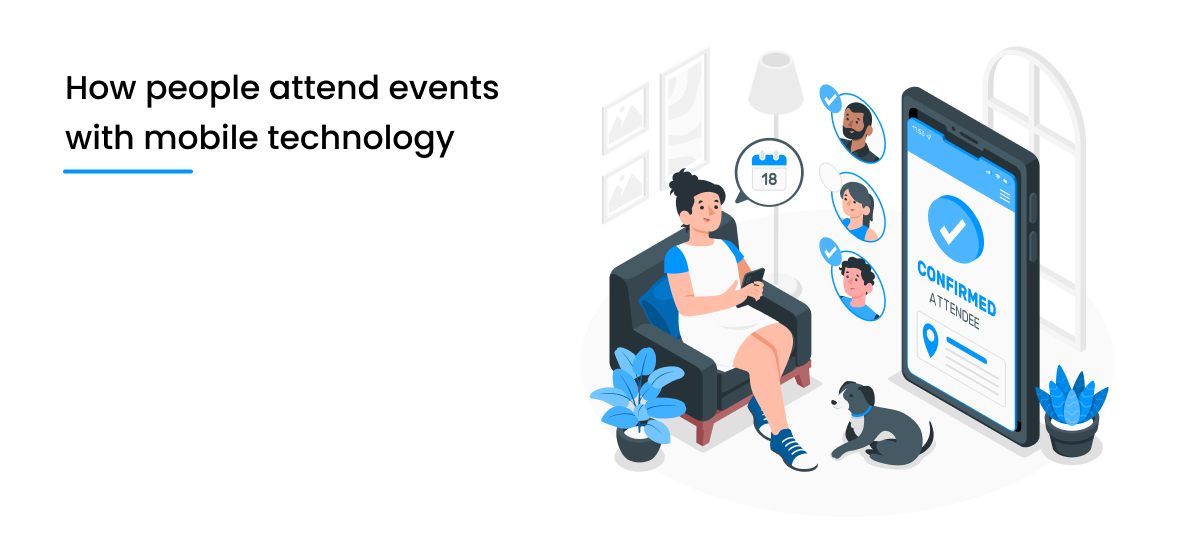 How people attend events with mobile technology

18

CONFIRMED
ATTENDEE